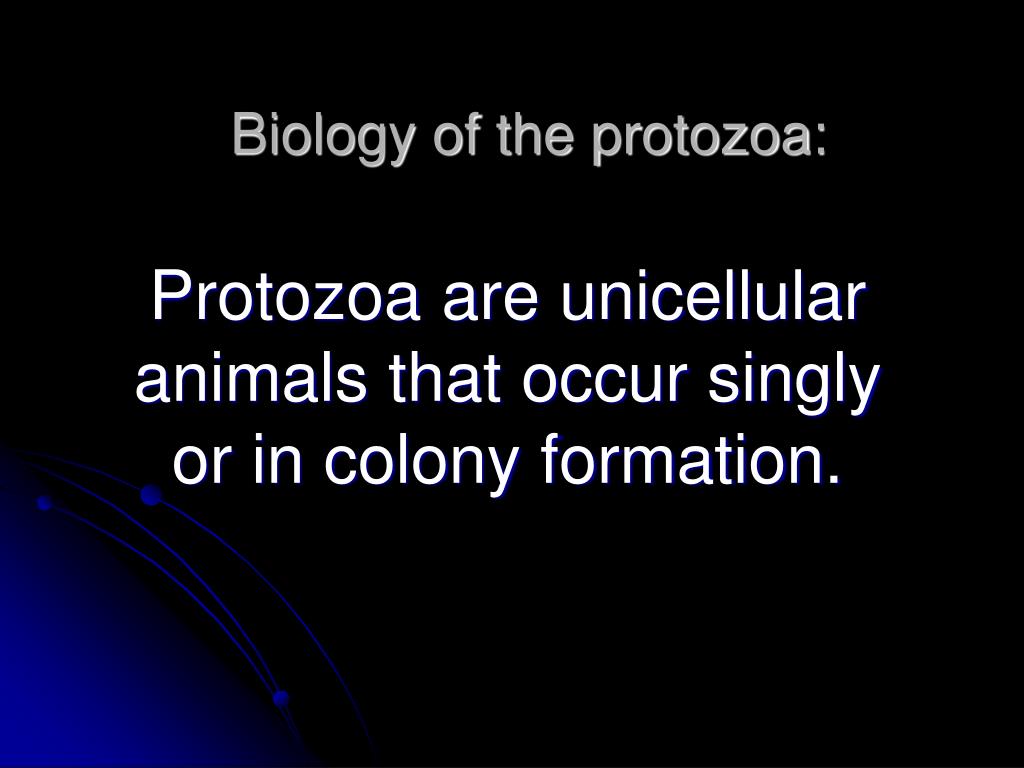 Biology of the protozoa:

Protozoa are unicellular animals that occur singly or in colony formation.